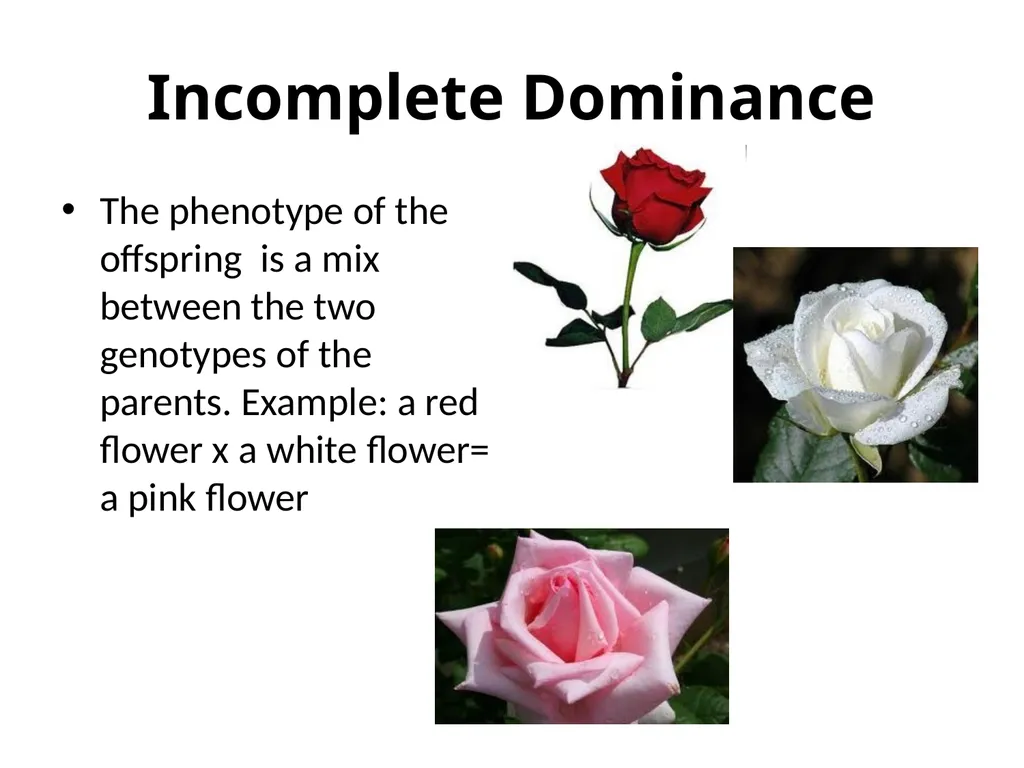 Incomplete Dominance

• The phenotype of the offspring is a mix between the two genotypes of the parents. Example: a red flower x a white flower= a pink flower